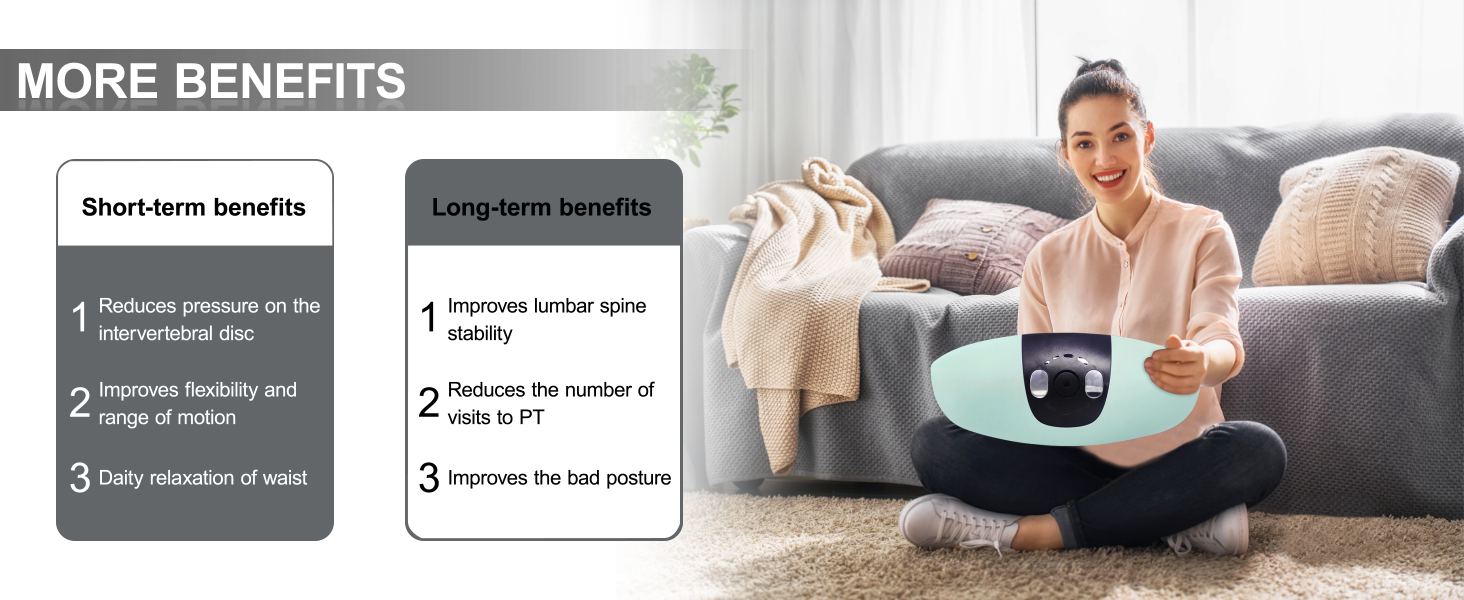 MORE BENEFITS

Short-term benefits

1 Reduces pressure on the intervertebral disc

2 Improves flexibility and range of motion

3 Daity relaxation of waist

Long-term benefits

1 Improves lumbar spine stability

2 Reduces the number of visits to PT

3 Improves the bad posture